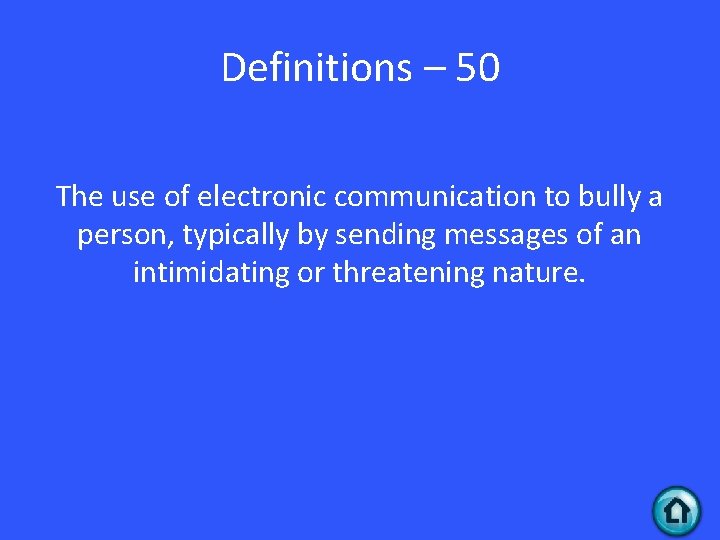 Definitions – 50

The use of electronic communication to bully a person, typically by sending messages of an intimidating or threatening nature.